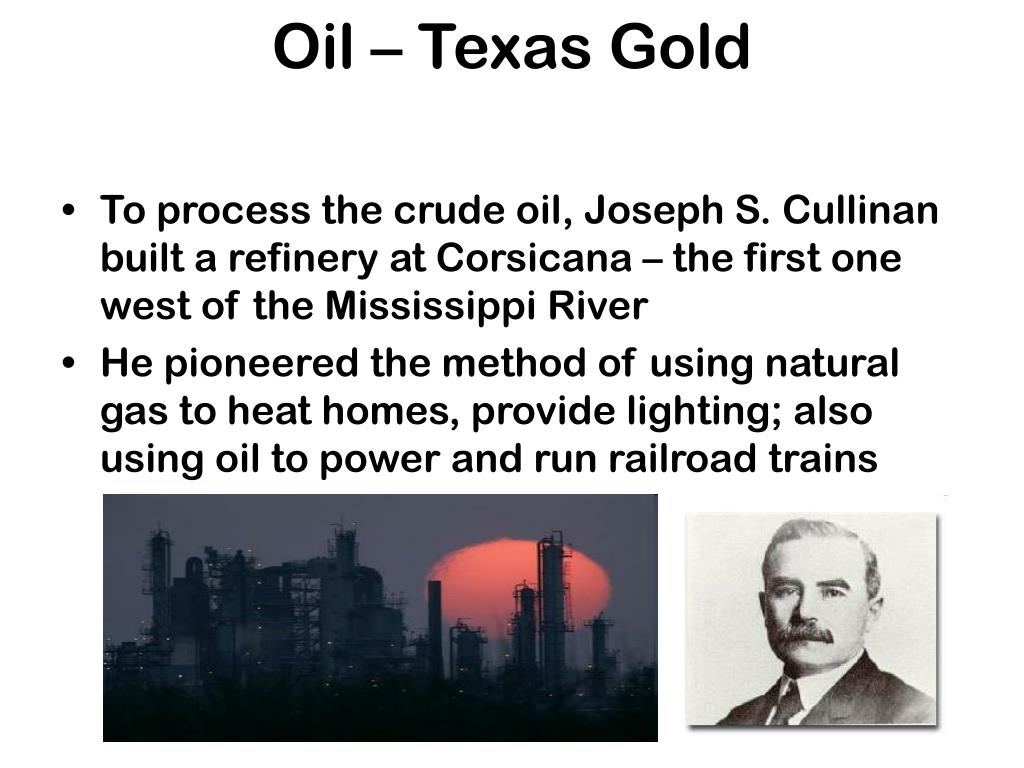 Oil – Texas Gold

• To process the crude oil, Joseph S. Cullinan built a refinery at Corsicana – the first one west of the Mississippi River

• He pioneered the method of using natural gas to heat homes, provide lighting; also using oil to power and run railroad trains